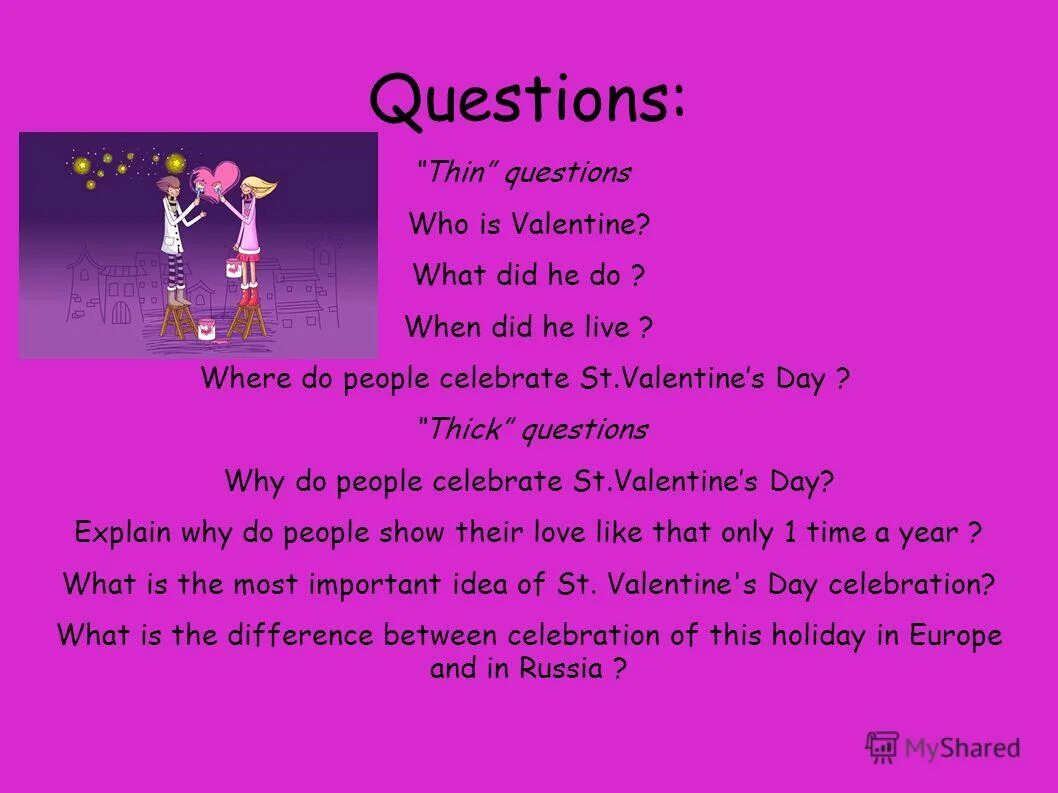 Questions:

"Thin" questions

Who is Valentine?

What did he do ?

When did he live ?

Where do people celebrate St.Valentine's Day ?

"Thick" questions

Why do people celebrate St.Valentine's Day?

Explain why do people show their love like that only 1 time a year ?

What is the most important idea of St. Valentine's Day celebration?

What is the difference between celebration of this holiday in Europe and in Russia ?

MyShared